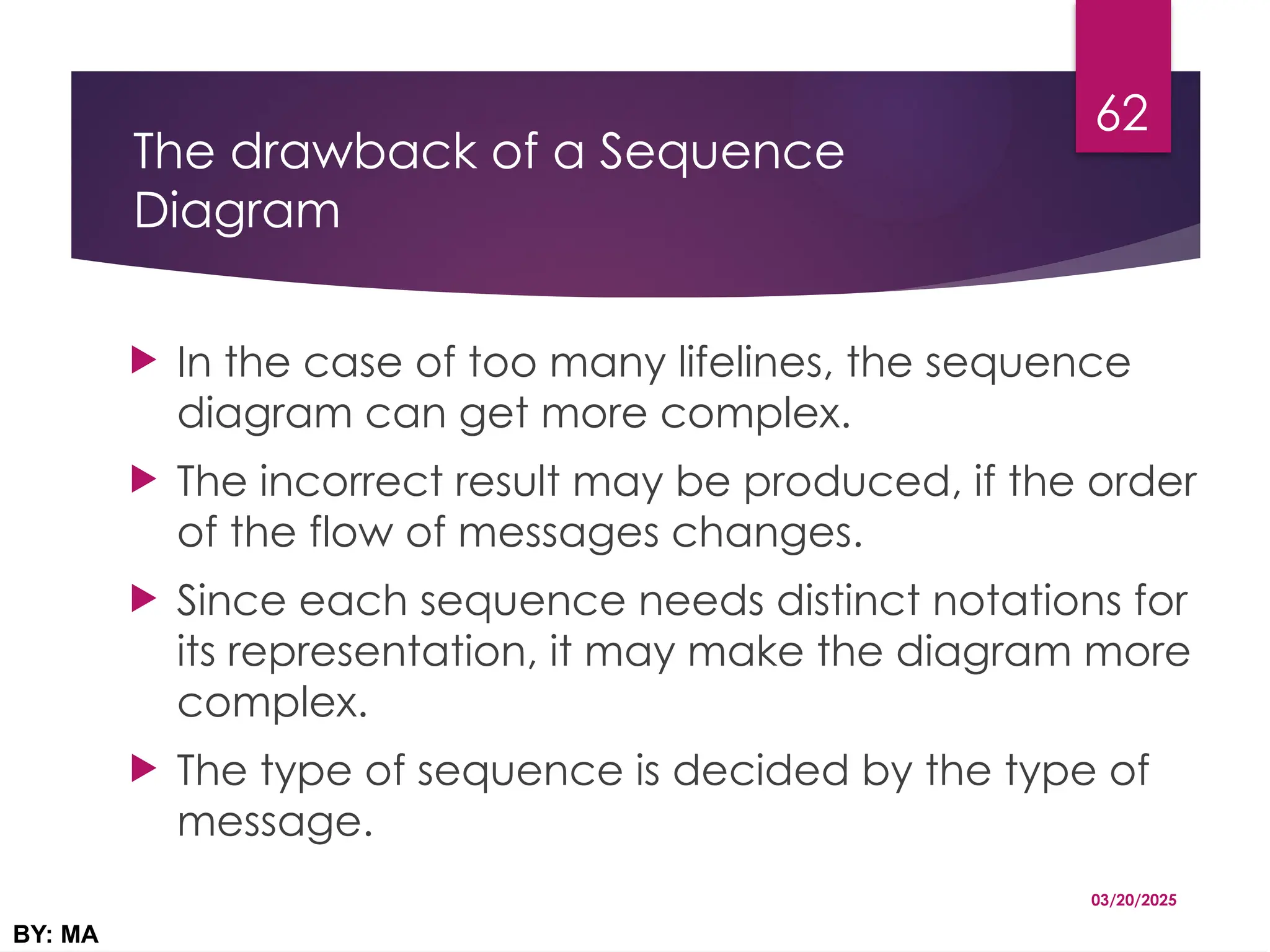 62

The drawback of a Sequence Diagram

In the case of too many lifelines, the sequence diagram can get more complex.

The incorrect result may be produced, if the order of the flow of messages changes.

Since each sequence needs distinct notations for its representation, it may make the diagram more complex.

The type of sequence is decided by the type of message.

03/20/2025

BY: MA